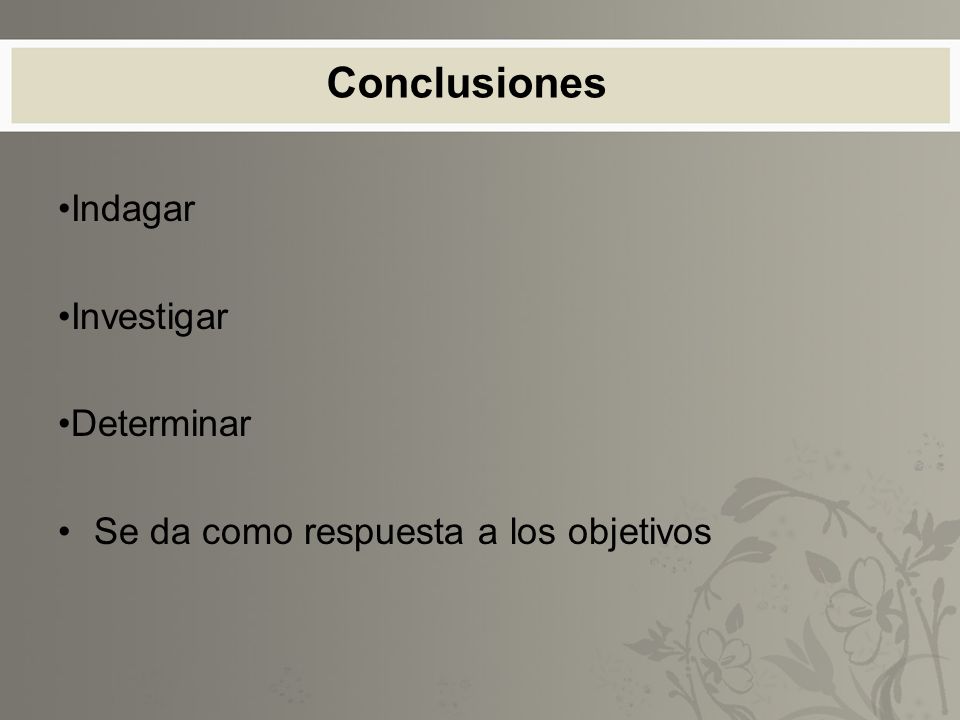 Conclusiones

•Indagar

•Investigar

•Determinar

• Se da como respuesta a los objetivos